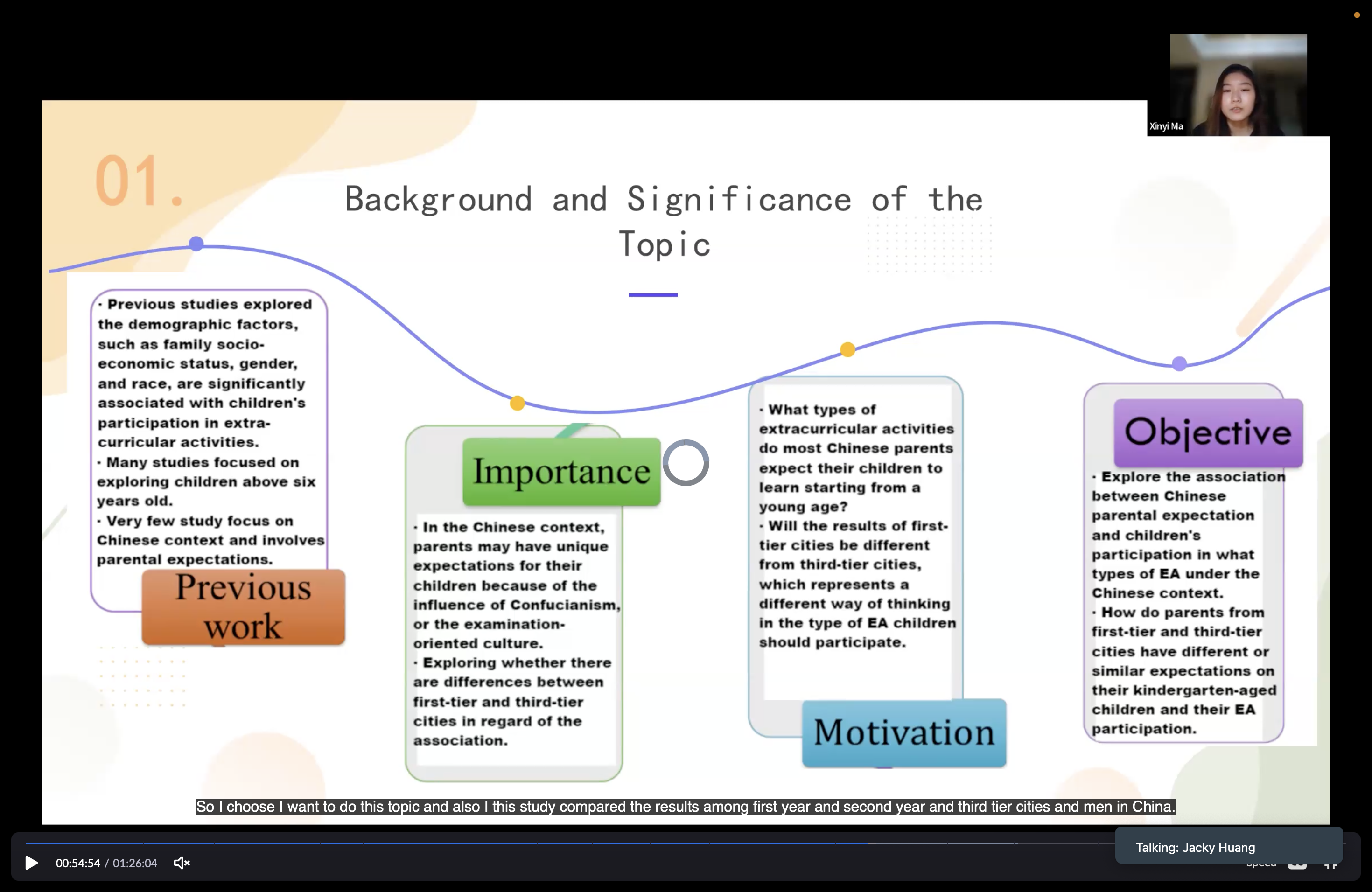 Xinyi Ma

01.

Background and Significance of the Topic

· Previous studies explored the demographic factors, such as family socio-economic status, gender, and race, are significantly associated with children's participation in extra-curricular activities.
· Many studies focused on exploring children above six years old.
· Very few study focus on Chinese context and involves parental expectations.

Previous work

Importance

· In the Chinese context, parents may have unique expectations for their children because of the influence of Confucianism, or the examination-oriented culture.
· Exploring whether there are differences between first-tier and third-tier cities in regard of the association.

· What types of extracurricular activities do most Chinese parents expect their children to learn starting from a young age?
· Will the results of first-tier cities be different from third-tier cities, which represents a different way of thinking in the type of EA children should participate.

Motivation

Objective

· Explore the association between Chinese parental expectation and children's participation in what types of EA under the Chinese context.
· How do parents from first-tier and third-tier cities have different or similar expectations on their kindergarten-aged children and their EA participation.

So I choose I want to do this topic and also I this study compared the results among first year and second year and third tier cities and men in China.

00:54:54 / 01:26:04

Talking: Jacky Huang

Speed